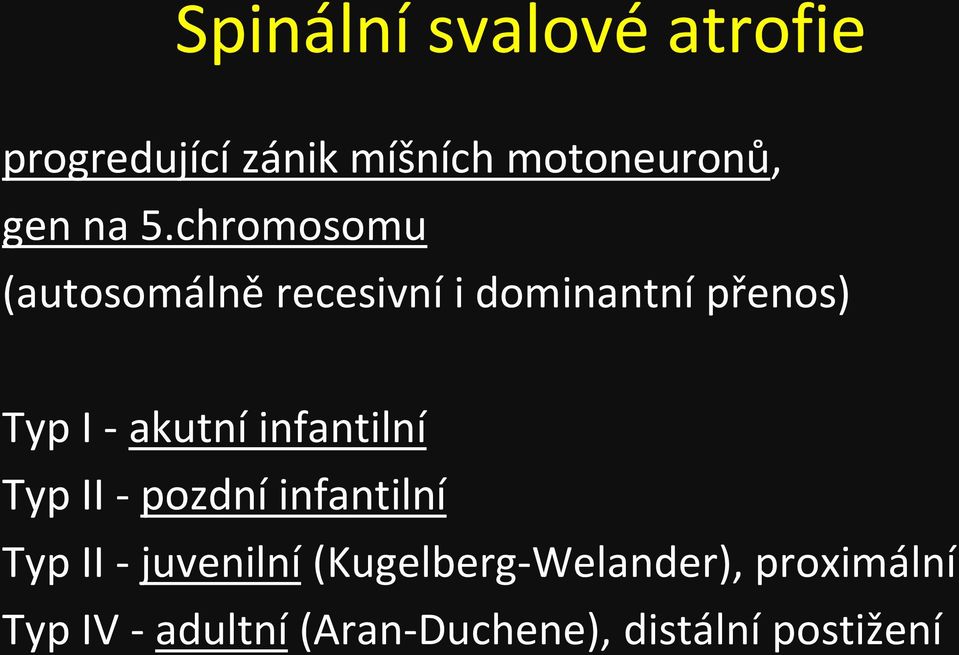 Spinální svalové atrofie

progredující zánik míšních motoneuronů,
gen na 5.chromosomu
(autosomálně recesivní i dominantní přenos)

Typ I - akutní infantilní
Typ II - pozdní infantilní
Typ II - juvenilní (Kugelberg-Welander), proximální
Typ IV - adultní (Aran-Duchene), distální postižení